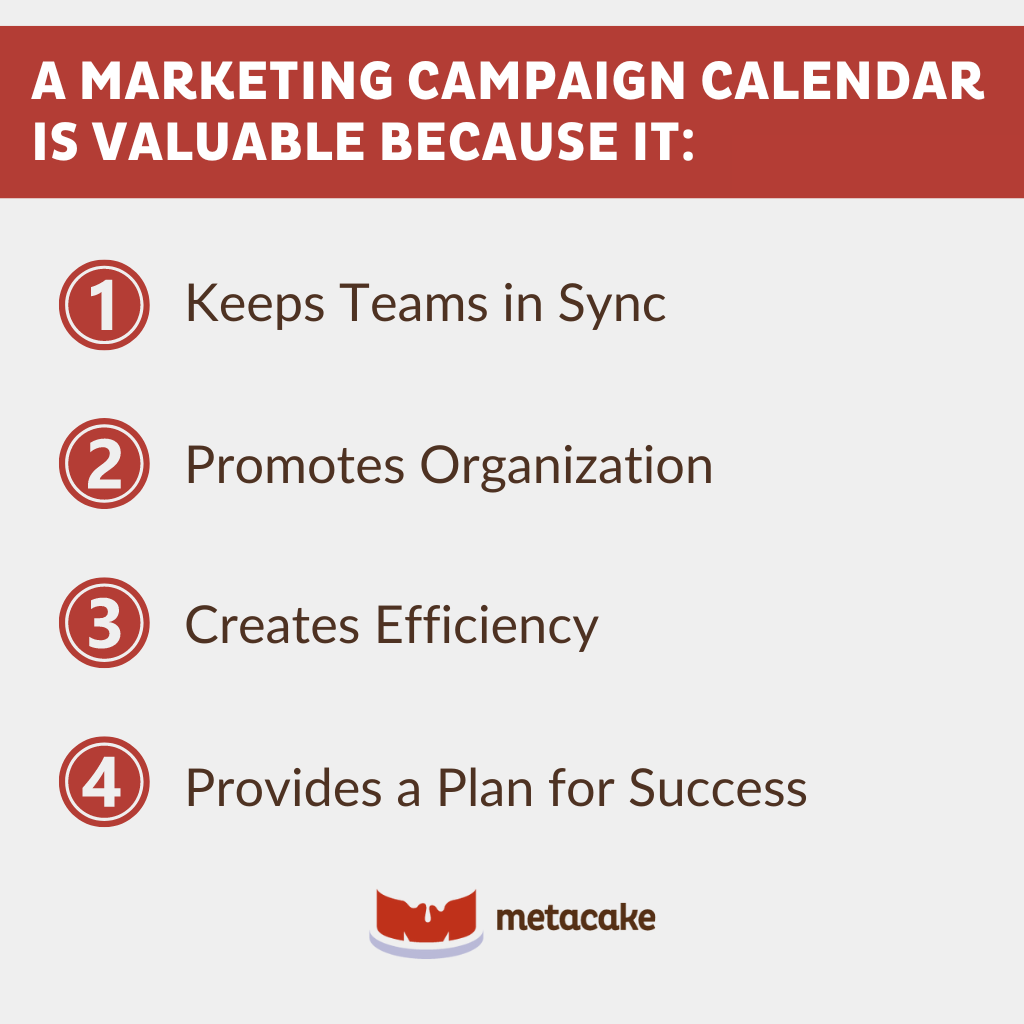 A MARKETING CAMPAIGN CALENDAR IS VALUABLE BECAUSE IT:

1 Keeps Teams in Sync

2 Promotes Organization

3 Creates Efficiency

4 Provides a Plan for Success

metacake